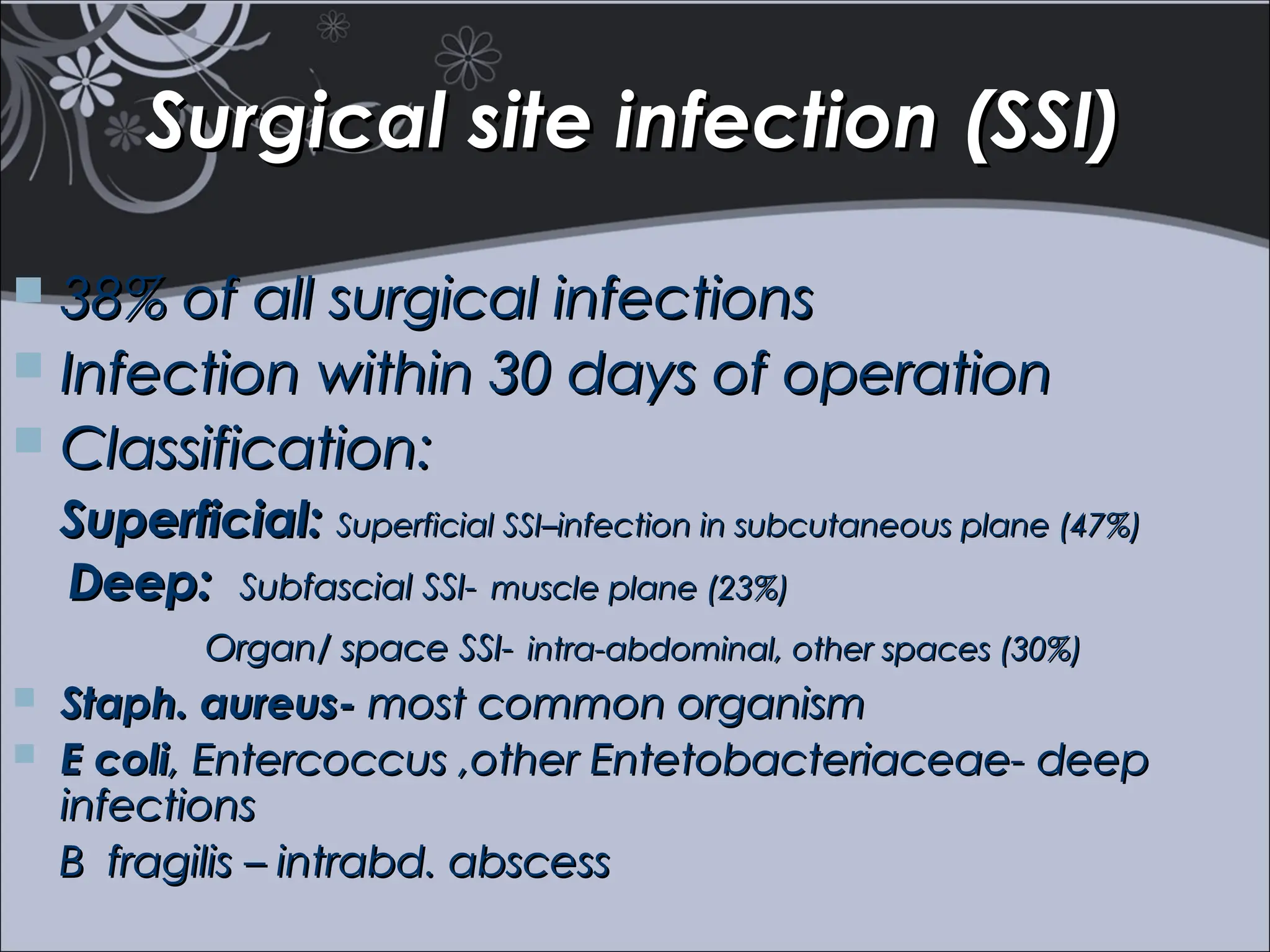 Surgical site infection (SSI)

38% of all surgical infections

Infection within 30 days of operation

Classification:

Superficial: Superficial SSI–infection in subcutaneous plane (47%)

Deep: Subfascial SSI- muscle plane (23%)

Organ/ space SSI- intra-abdominal, other spaces (30%)

Staph. aureus- most common organism

E coli, Entercoccus ,other Entetobacteriaceae- deep infections

B fragilis – intrabd. abscess